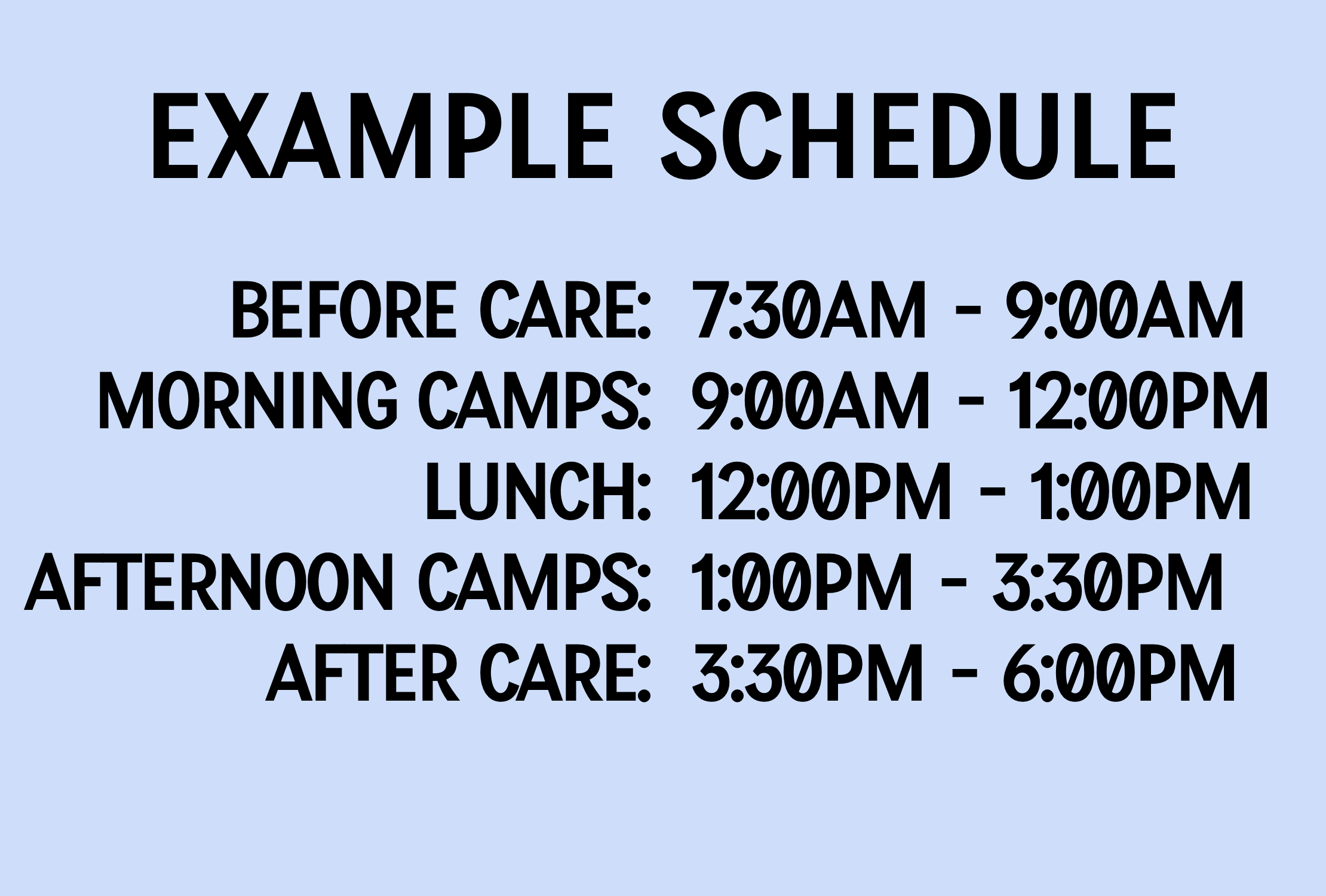 EXAMPLE SCHEDULE

BEFORE CARE: 7:30AM - 9:00AM
MORNING CAMPS: 9:00AM - 12:00PM
LUNCH: 12:00PM - 1:00PM
AFTERNOON CAMPS: 1:00PM - 3:30PM
AFTER CARE: 3:30PM - 6:00PM